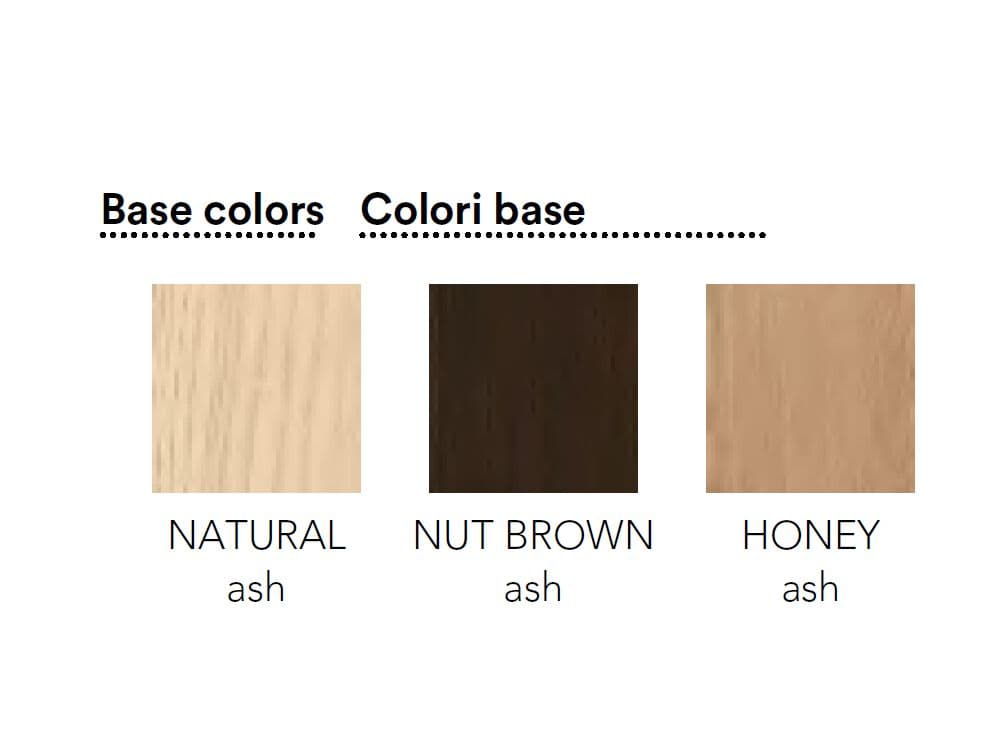 Base colors Colori base

NATURAL
ash

NUT BROWN
ash

HONEY
ash